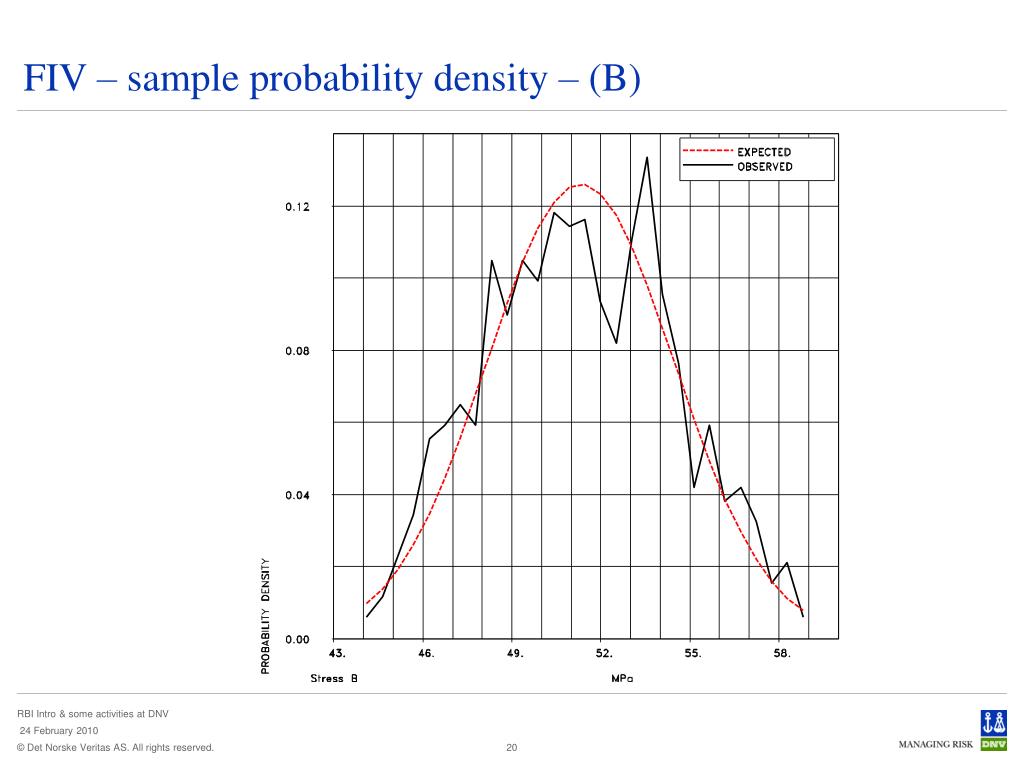 FIV – sample probability density – (B)

EXPECTED
OBSERVED

0.12

0.08

0.04

0.00

PROBABILITY DENSITY

43.
46.
49.
52.
55.
58.

Stress B
MPa

RBI Intro & some activities at DNV
24 February 2010
© Det Norske Veritas AS. All rights reserved.
20

MANAGING RISK
DNV